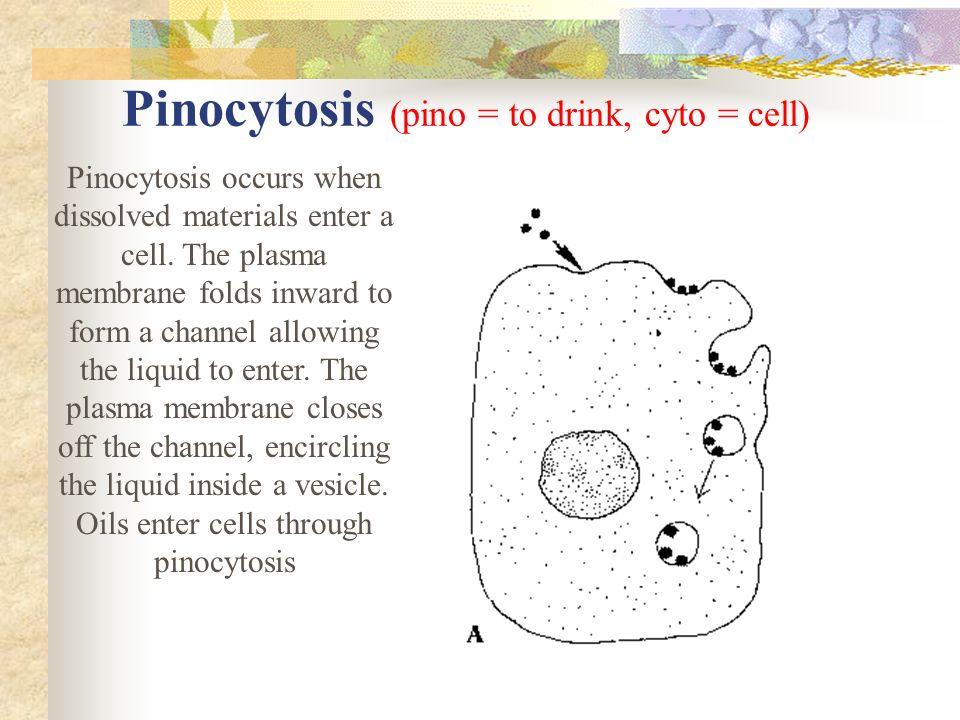 Pinocytosis (pino = to drink, cyto = cell)

Pinocytosis occurs when dissolved materials enter a cell. The plasma membrane folds inward to form a channel allowing the liquid to enter. The plasma membrane closes off the channel, encircling the liquid inside a vesicle. Oils enter cells through pinocytosis

A